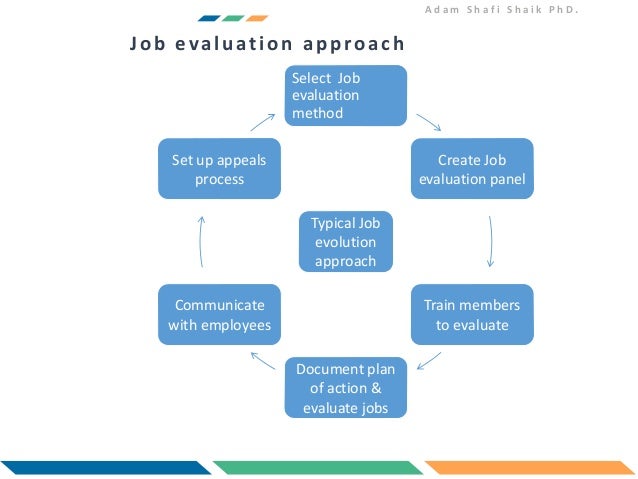 Adam Shafi Shaik PhD.

Job evaluation approach

Select Job evaluation method

Create Job evaluation panel

Train members to evaluate

Document plan of action & evaluate jobs

Communicate with employees

Set up appeals process

Typical Job evolution approach